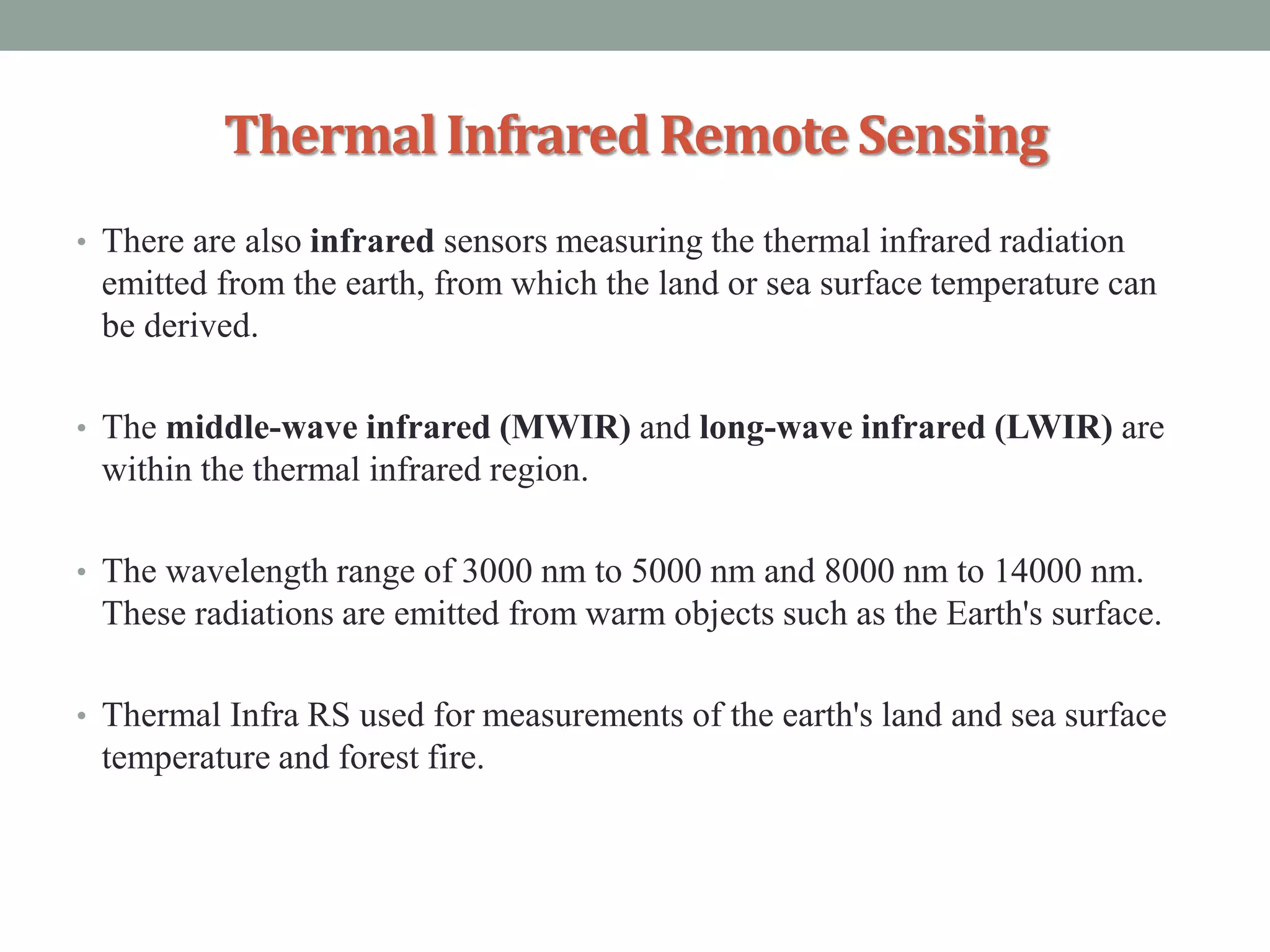 Thermal Infrared Remote Sensing

• There are also infrared sensors measuring the thermal infrared radiation emitted from the earth, from which the land or sea surface temperature can be derived.

• The middle-wave infrared (MWIR) and long-wave infrared (LWIR) are within the thermal infrared region.

• The wavelength range of 3000 nm to 5000 nm and 8000 nm to 14000 nm. These radiations are emitted from warm objects such as the Earth's surface.

• Thermal Infra RS used for measurements of the earth's land and sea surface temperature and forest fire.